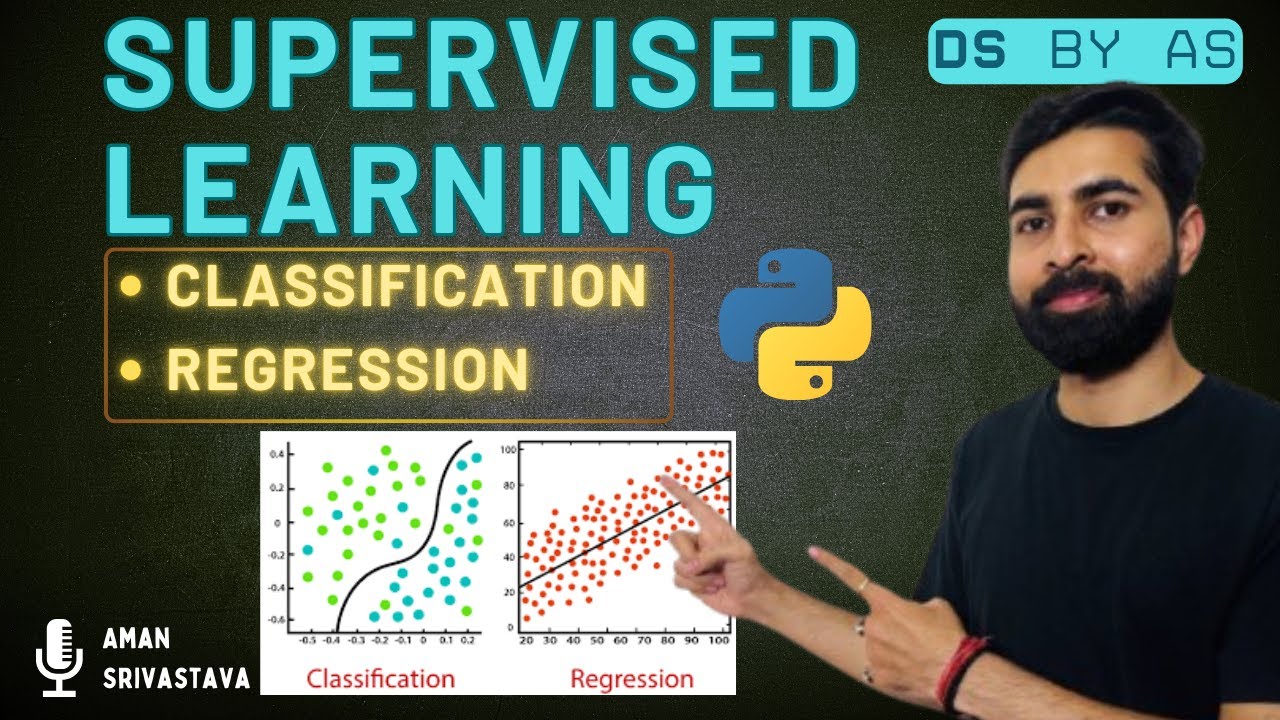 SUPERVISED LEARNING

DS BY AS

• CLASSIFICATION
• REGRESSION

0.4
0.2
0
-0.2
-0.4
-0.6
-0.5 -0.4 -0.3 -0.2 -0.1 0 0.1 0.2
Classification

100
80
60
40
20
0
20 30 40 50 60 70 80 90 100
Regression

AMAN SRIVASTAVA